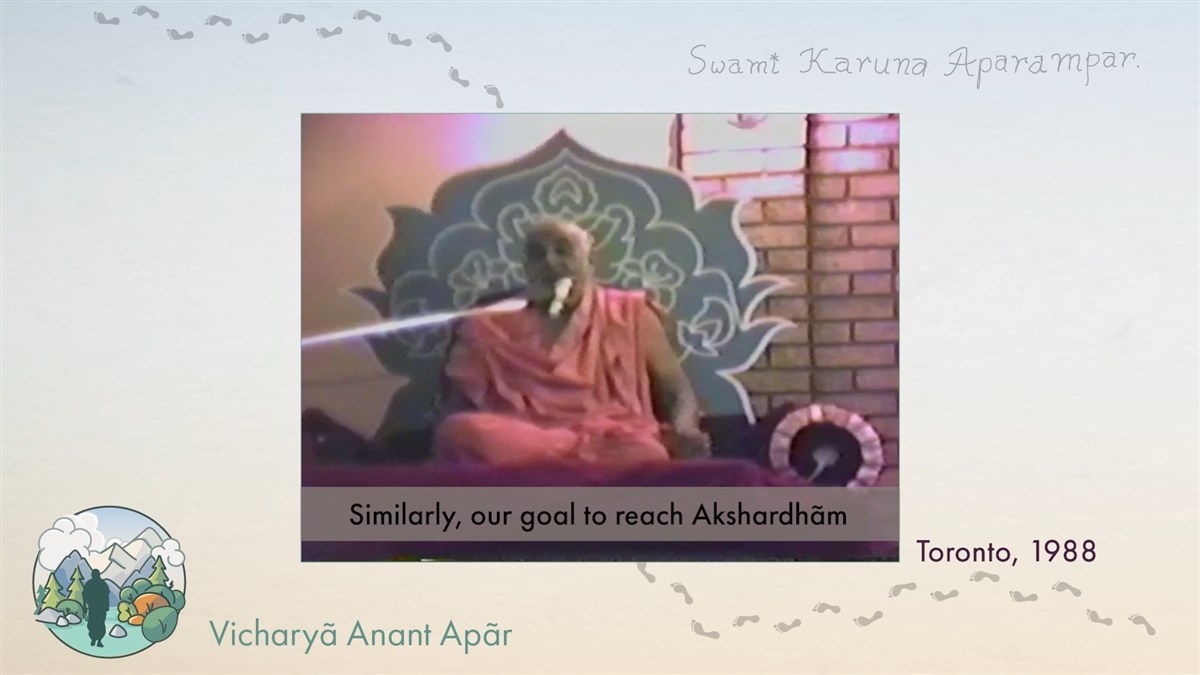 Swami Karuna Aparampar.

Similarly, our goal to reach Akshardhãm

Toronto, 1988

Vicharyã Anant Apãr